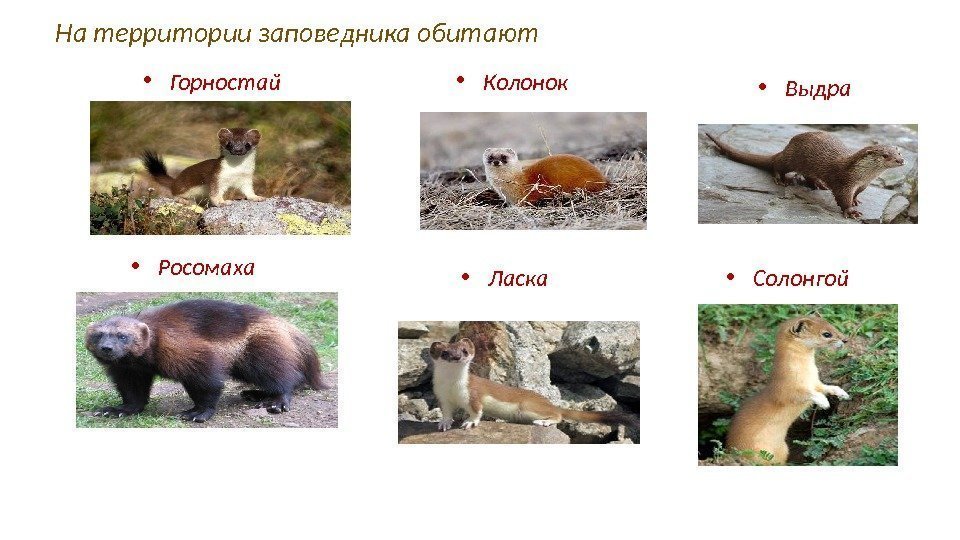 На территории заповедника обитают

• Горностай

• Колонок

• Выдра

• Росомаха

• Ласка

• Солонгой